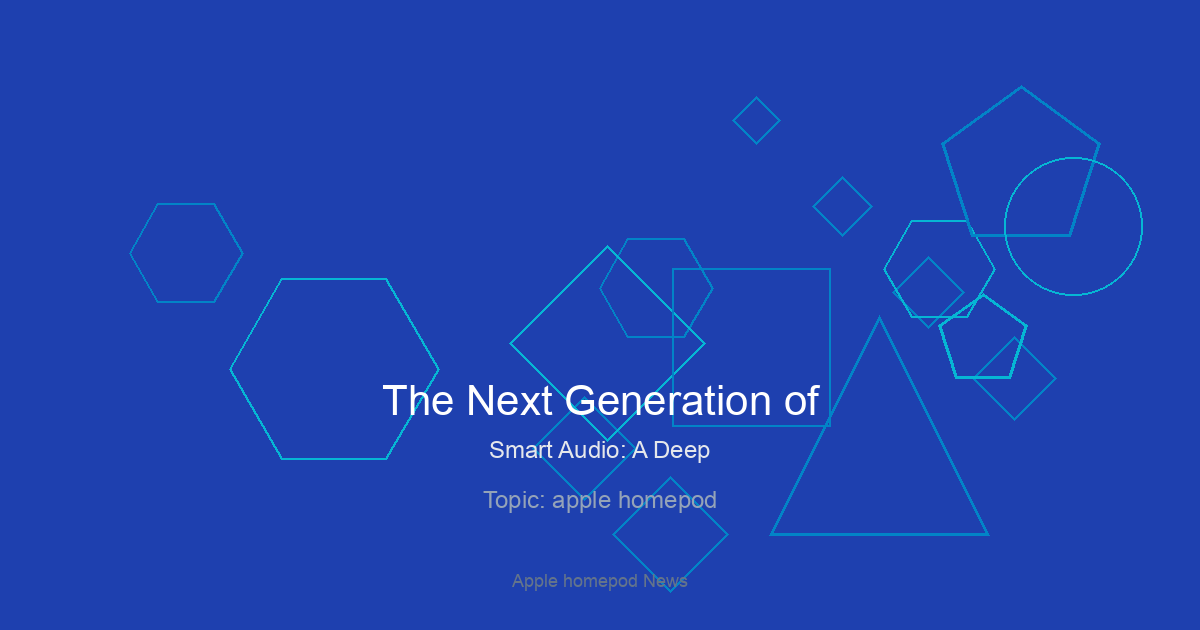 The Next Generation of

Smart Audio: A Deep

Topic: apple homepod

Apple homepod News